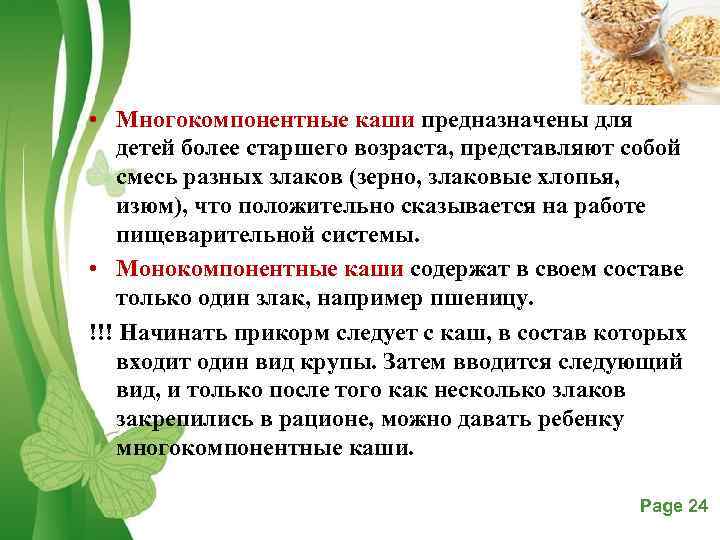 • Многокомпонентные каши предназначены для детей более старшего возраста, представляют собой смесь разных злаков (зерно, злаковые хлопья, изюм), что положительно сказывается на работе пищеварительной системы.

• Монокомпонентные каши содержат в своем составе только один злак, например пшеницу.

!!! Начинать прикорм следует с каш, в состав которых входит один вид крупы. Затем вводится следующий вид, и только после того как несколько злаков закрепились в рационе, можно давать ребенку многокомпонентные каши.

Page 24